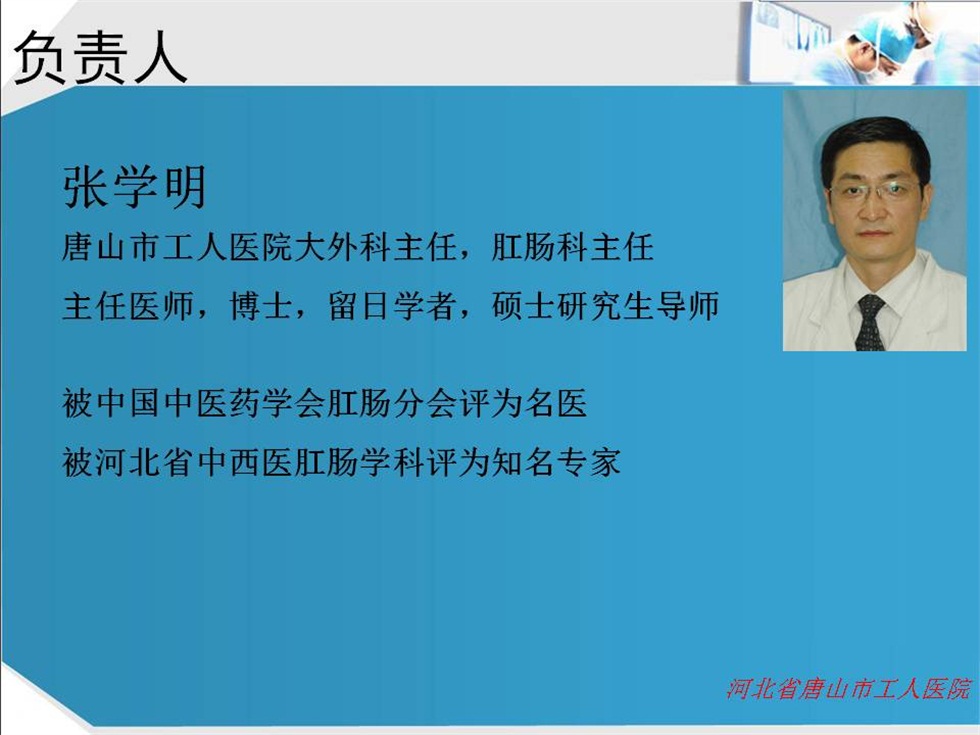 负责人

张学明

唐山市工人医院大外科主任，肛肠科主任

主任医师，博士，留日学者，硕士研究生导师

被中国中医药学会肛肠分会评为名医

被河北省中西医肛肠学科评为知名专家

河北省唐山市工人医院